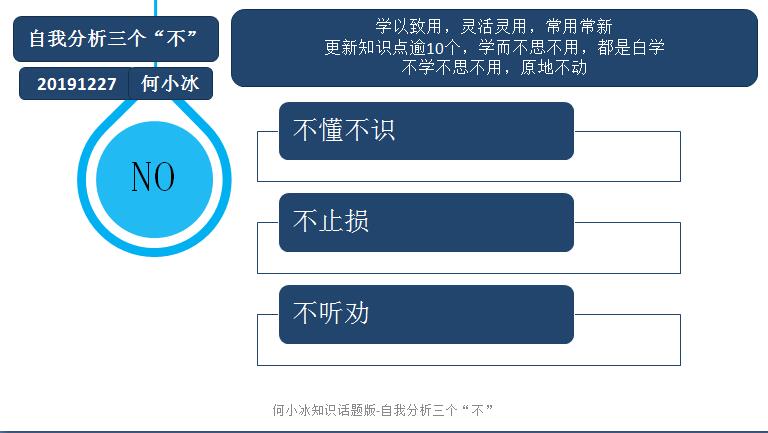 自我分析三个“不”

20191227 何小冰

NO

学以致用，灵活灵用，常用常新
更新知识点逾10个，学而不思不用，都是白学
不学不思不用，原地不动

不懂不识

不止损

不听劝

何小冰知识话题版-自我分析三个“不”